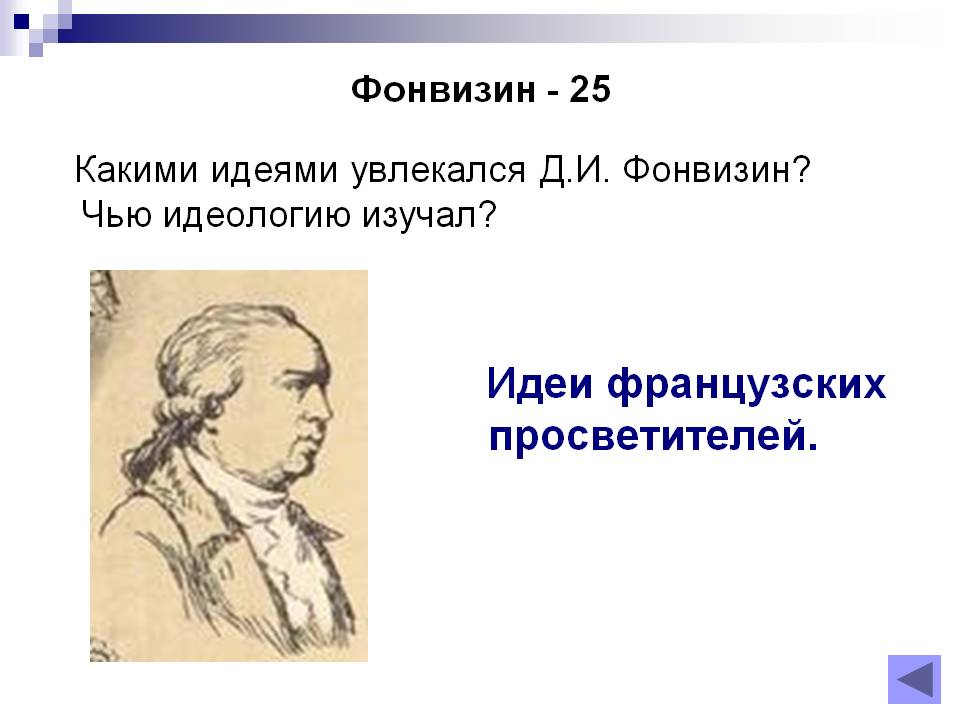 Фонвизин - 25

Какими идеями увлекался Д.И. Фонвизин? Чью идеологию изучал?

Идеи французских просветителей.